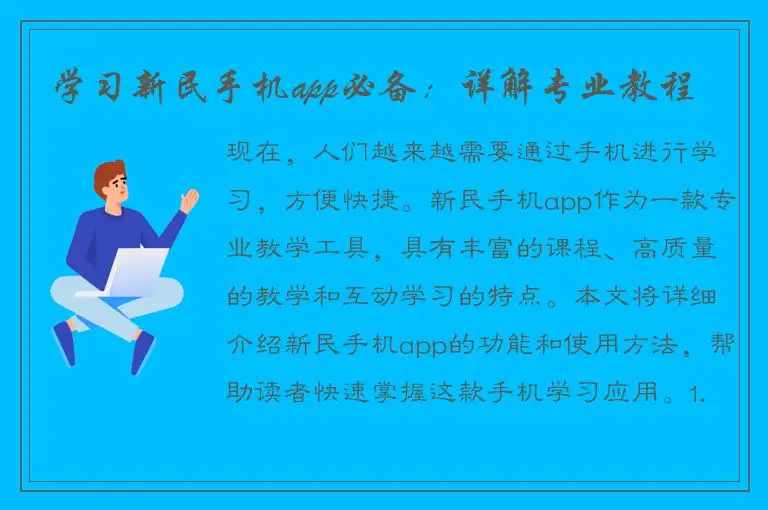 学习新民手机app必备：详解专业教程

现在，人们越来越需要通过手机进行学习，方便快捷。新民手机app作为一款专业教学工具，具有丰富的课程、高质量的教学和互动学习的特点。本文将详细介绍新民手机app的功能和使用方法，帮助读者快速掌握这款手机学习应用。1.